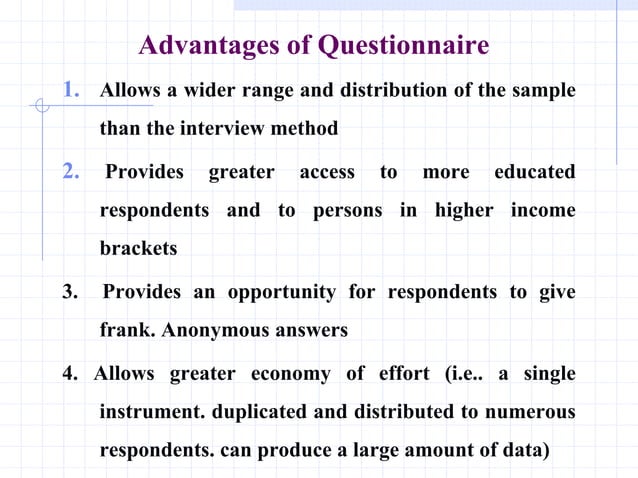 Advantages of Questionnaire

1. Allows a wider range and distribution of the sample than the interview method

2. Provides greater access to more educated respondents and to persons in higher income brackets

3. Provides an opportunity for respondents to give frank. Anonymous answers

4. Allows greater economy of effort (i.e.. a single instrument. duplicated and distributed to numerous respondents. can produce a large amount of data)